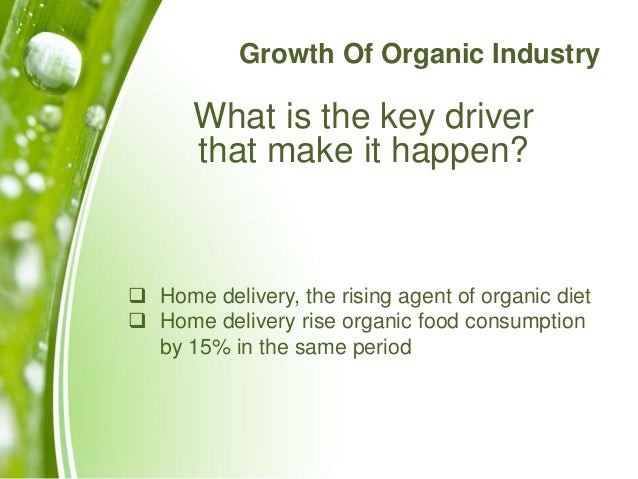 Growth Of Organic Industry

What is the key driver that make it happen?

❑ Home delivery, the rising agent of organic diet
❑ Home delivery rise organic food consumption by 15% in the same period